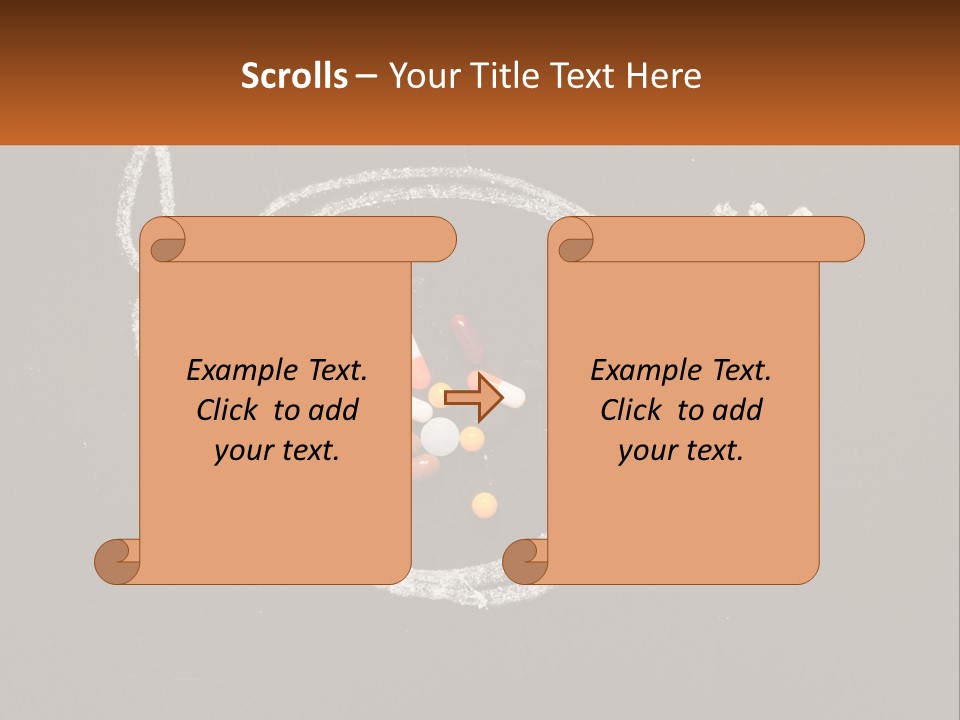 Scrolls – Your Title Text Here

Example Text. Click to add your text.

Example Text. Click to add your text.